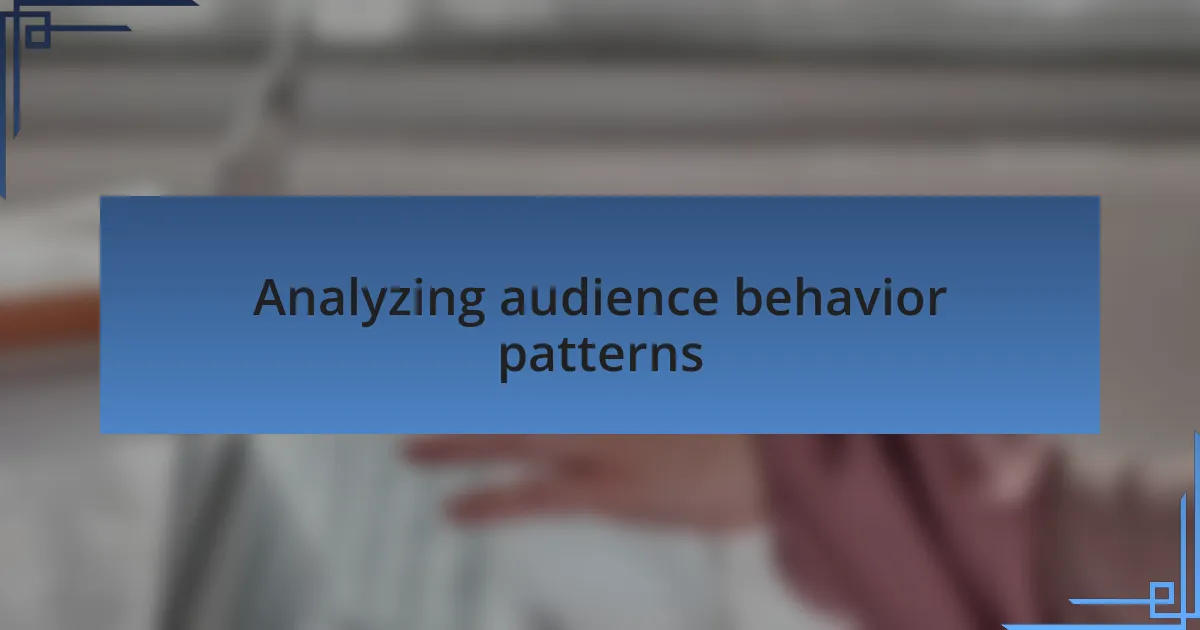 Analyzing audience behavior patterns